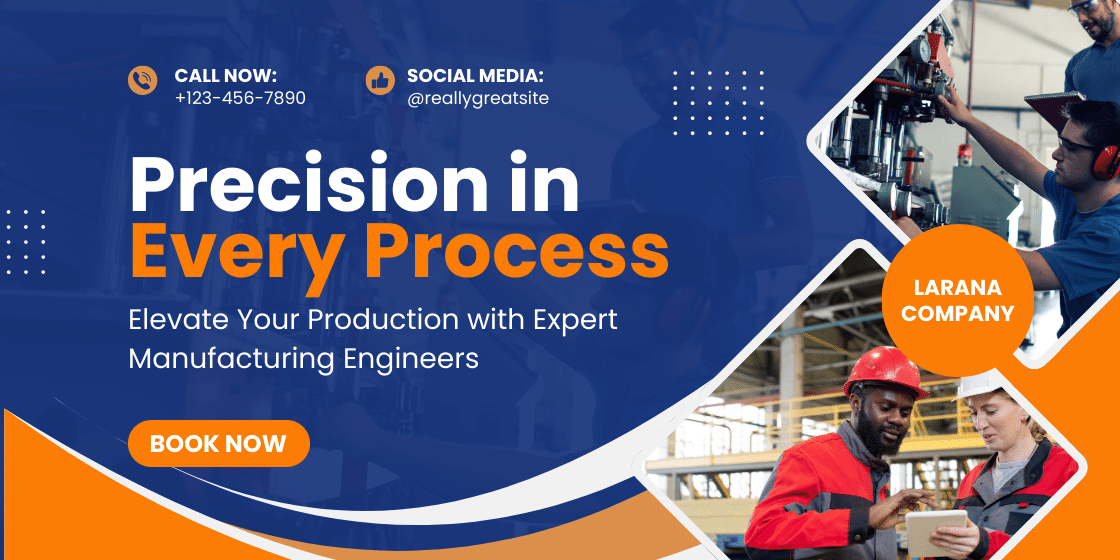 CALL NOW:
+123-456-7890

SOCIAL MEDIA:
@reallygreatsite

Precision in
Every Process

Elevate Your Production with Expert Manufacturing Engineers

BOOK NOW

LARANA
COMPANY